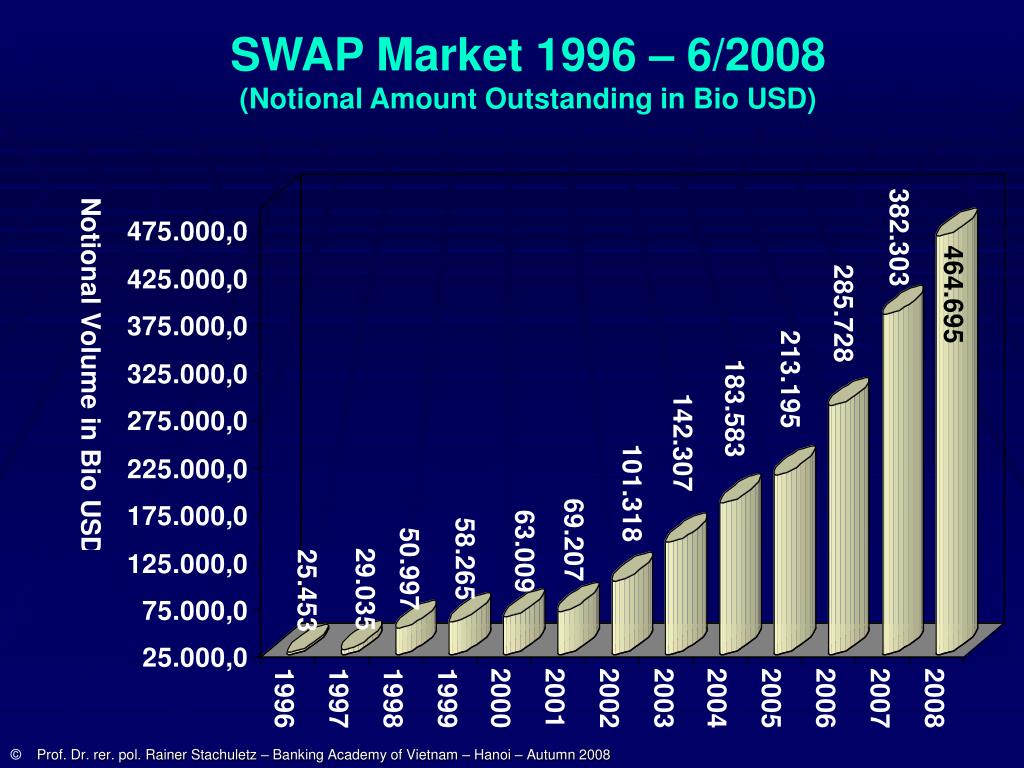 SWAP Market 1996 – 6/2008
(Notional Amount Outstanding in Bio USD)

Notional Volume in Bio USD

475.000,0
425.000,0
375.000,0
325.000,0
275.000,0
225.000,0
175.000,0
125.000,0
75.000,0
25.000,0

25.453
29.035
50.997
58.265
63.009
69.207
101.318
142.307
183.583
213.195
285.728
382.303
464.695

1996
1997
1998
1999
2000
2001
2002
2003
2004
2005
2006
2007
2008

© Prof. Dr. rer. pol. Rainer Stachuletz – Banking Academy of Vietnam – Hanoi – Autumn 2008